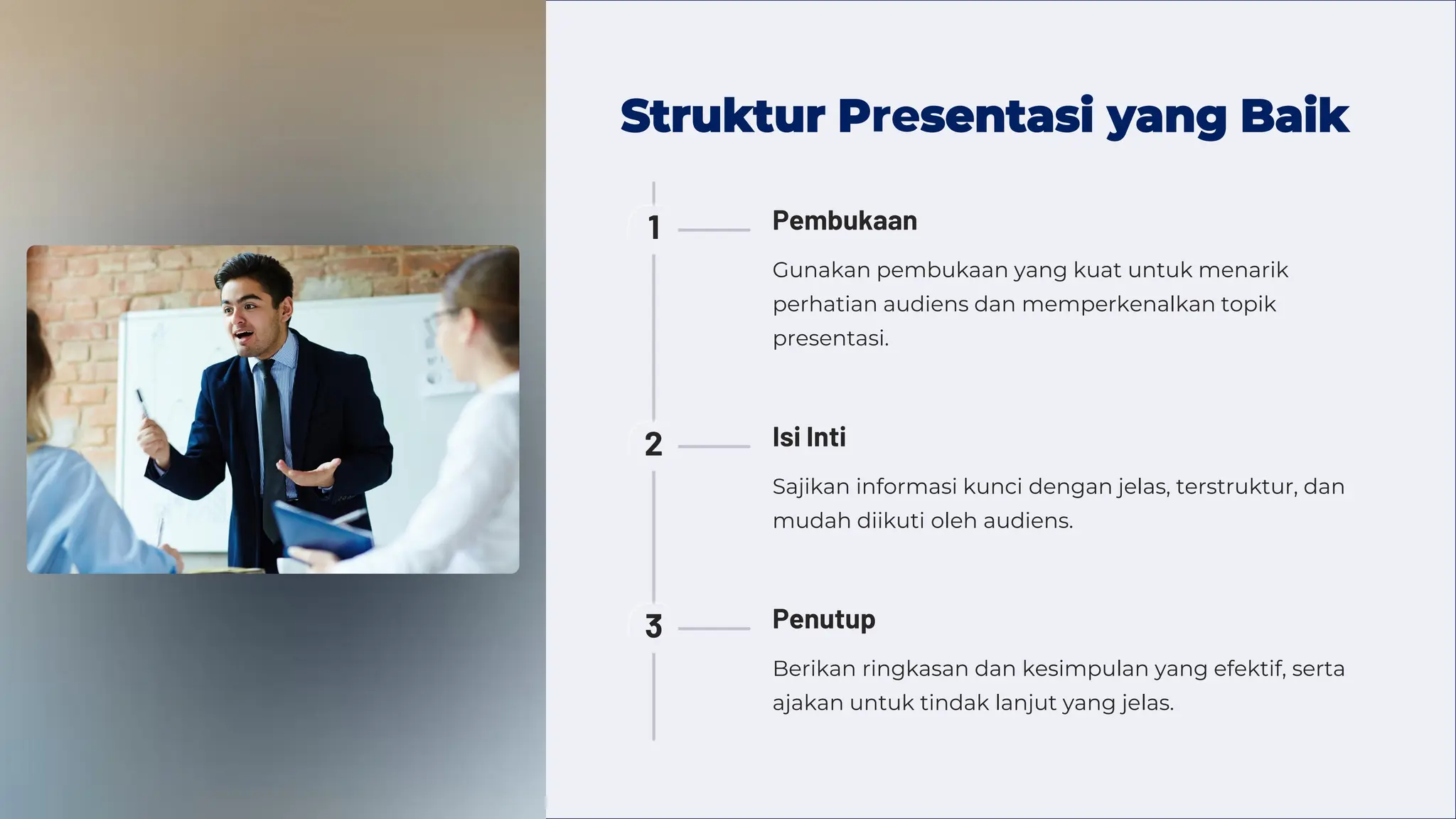 Struktur Presentasi yang Baik

1

Pembukaan

Gunakan pembukaan yang kuat untuk menarik perhatian audiens dan memperkenalkan topik presentasi.

2

Isi Inti

Sajikan informasi kunci dengan jelas, terstruktur, dan mudah diikuti oleh audiens.

3

Penutup

Berikan ringkasan dan kesimpulan yang efektif, serta ajakan untuk tindak lanjut yang jelas.